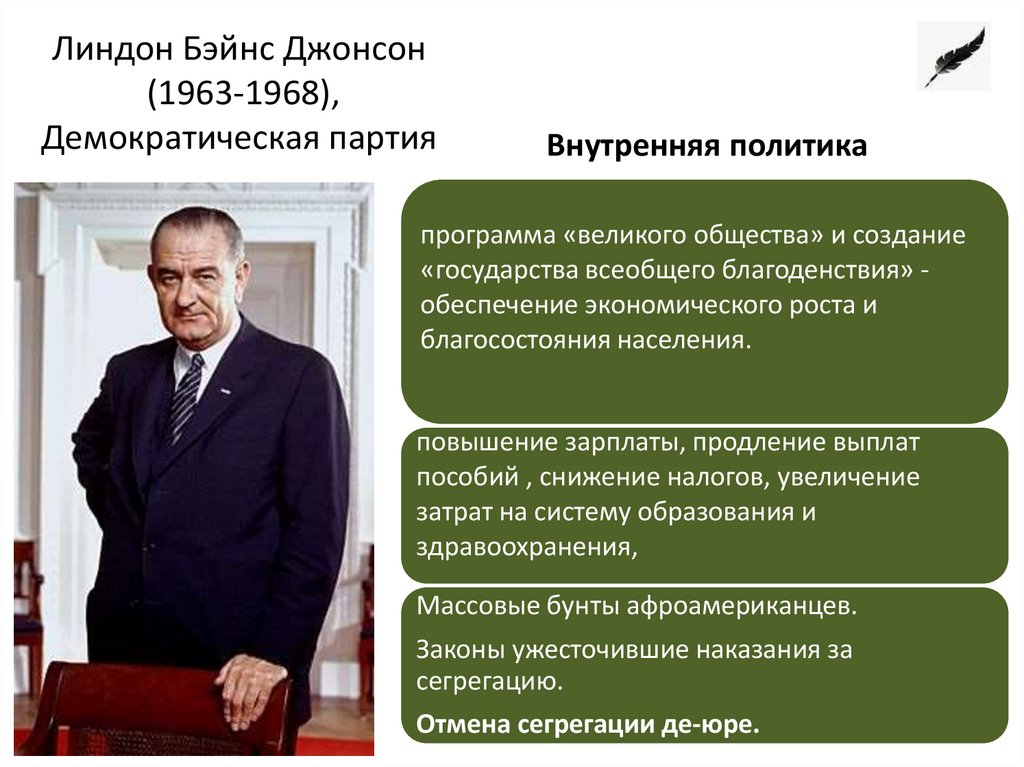 Линдон Бэйнс Джонсон (1963-1968), Демократическая партия

Внутренняя политика

программа «великого общества» и создание «государства всеобщего благоденствия» - обеспечение экономического роста и благосостояния населения.

повышение зарплаты, продление выплат пособий , снижение налогов, увеличение затрат на систему образования и здравоохранения,

Массовые бунты афроамериканцев.

Законы ужесточившие наказания за сегрегацию.

Отмена сегрегации де-юре.